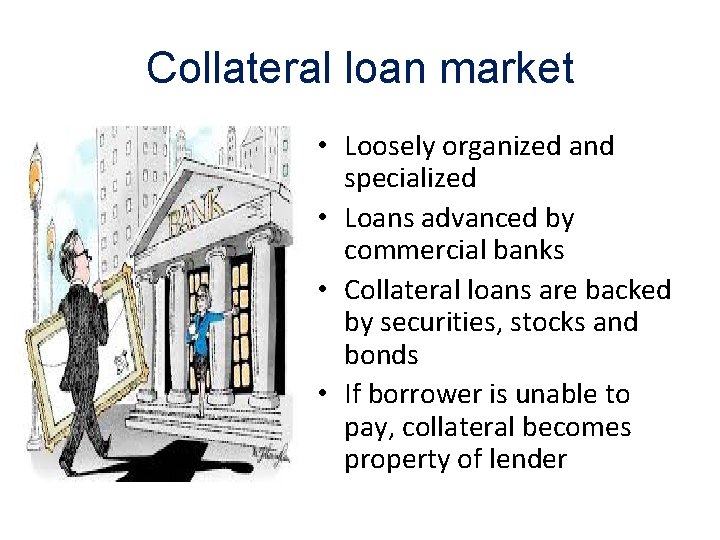 Collateral loan market

BANK

• Loosely organized and specialized
• Loans advanced by commercial banks
• Collateral loans are backed by securities, stocks and bonds
• If borrower is unable to pay, collateral becomes property of lender